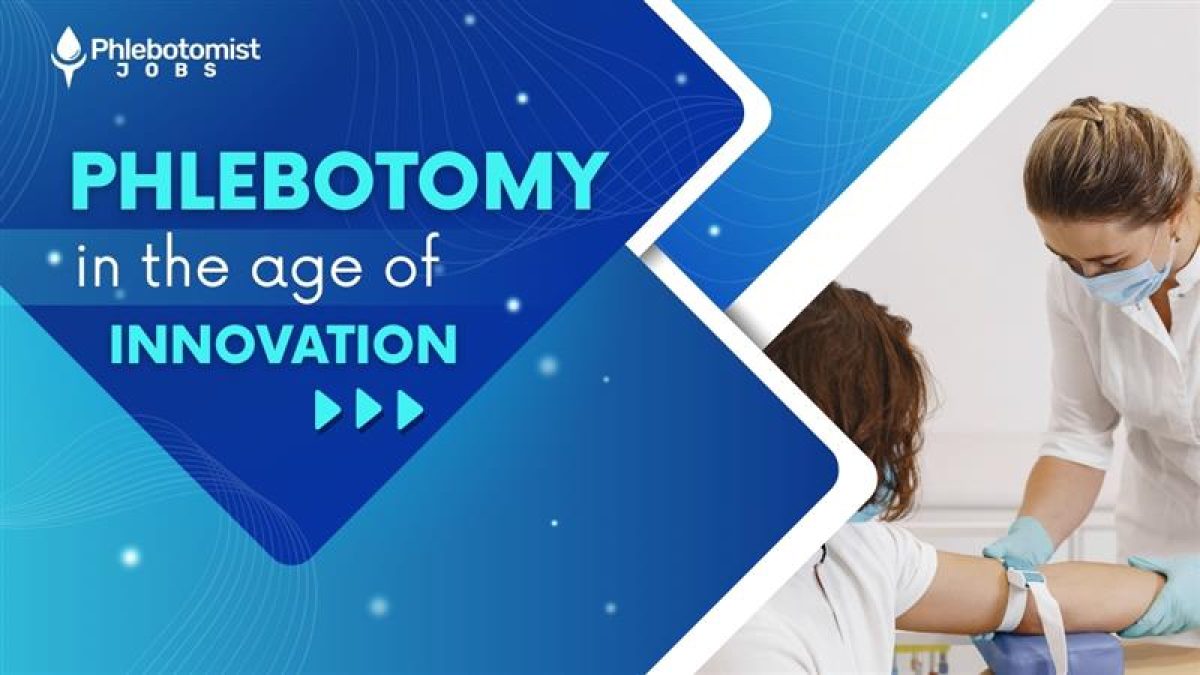 Phlebotomist
JOBS

PHLEBOTOMY
in the age of
INNOVATION